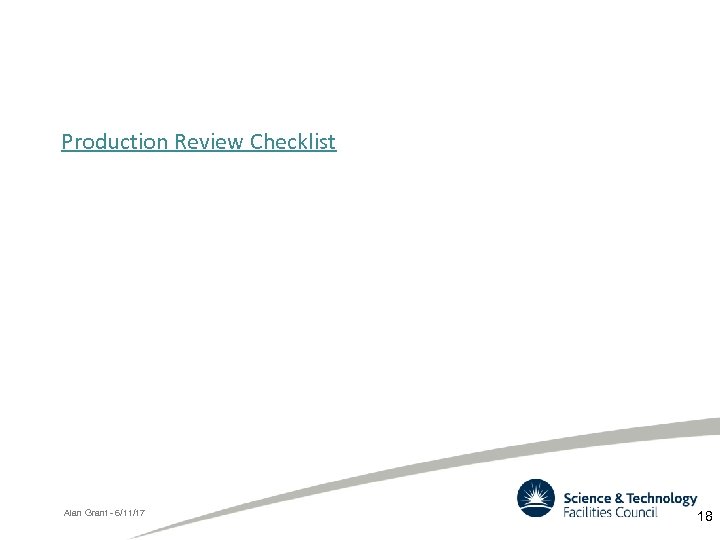 Production Review Checklist

Alan Grant - 6/11/17

Science & Technology Facilities Council

18